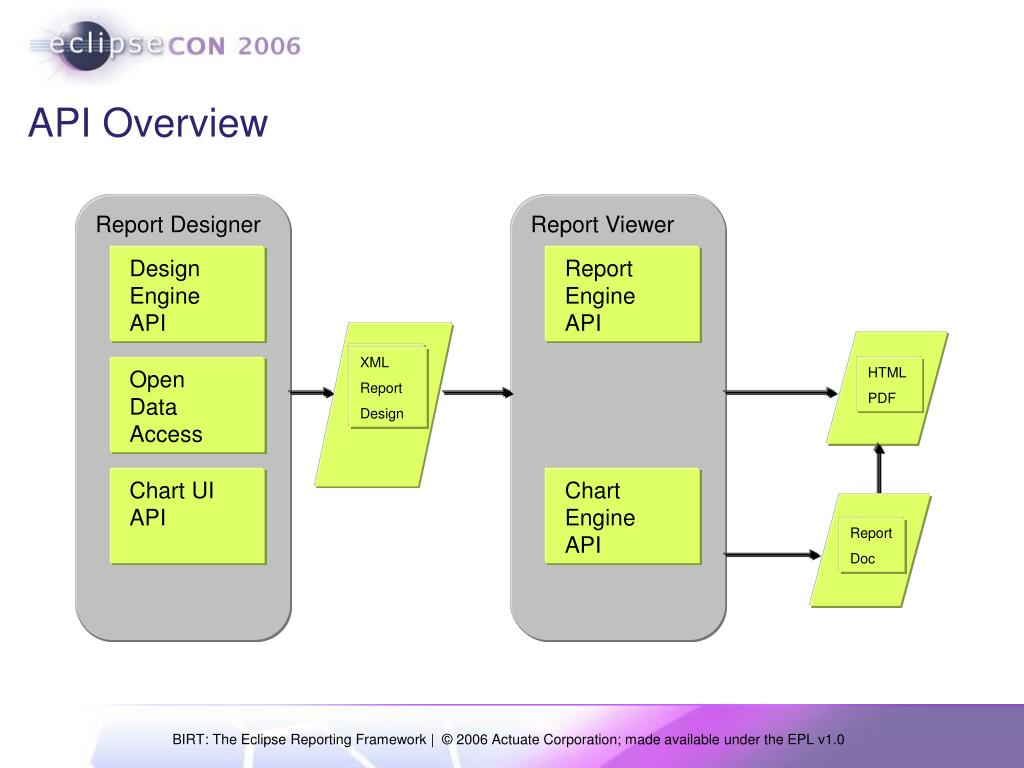 eclipseCON 2006

API Overview

Report Designer

Design Engine API

Open Data Access

Chart UI API

XML Report Design

Report Viewer

Report Engine API

Chart Engine API

HTML PDF

Report Doc

BIRT: The Eclipse Reporting Framework | © 2006 Actuate Corporation; made available under the EPL v1.0